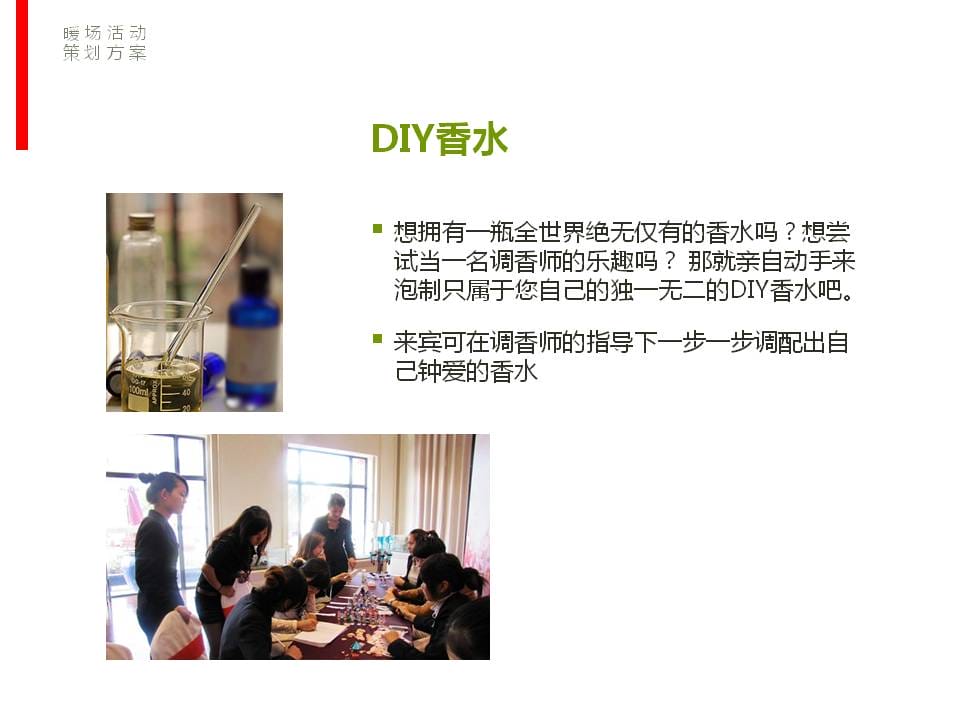 暖场活动
策划方案

DIY香水

想拥有一瓶全世界绝无仅有的香水吗？想尝试当一名调香师的乐趣吗？ 那就亲自动手来泡制只属于您自己的独一无二的DIY香水吧。

来宾可在调香师的指导下一步一步调配出自己钟爱的香水